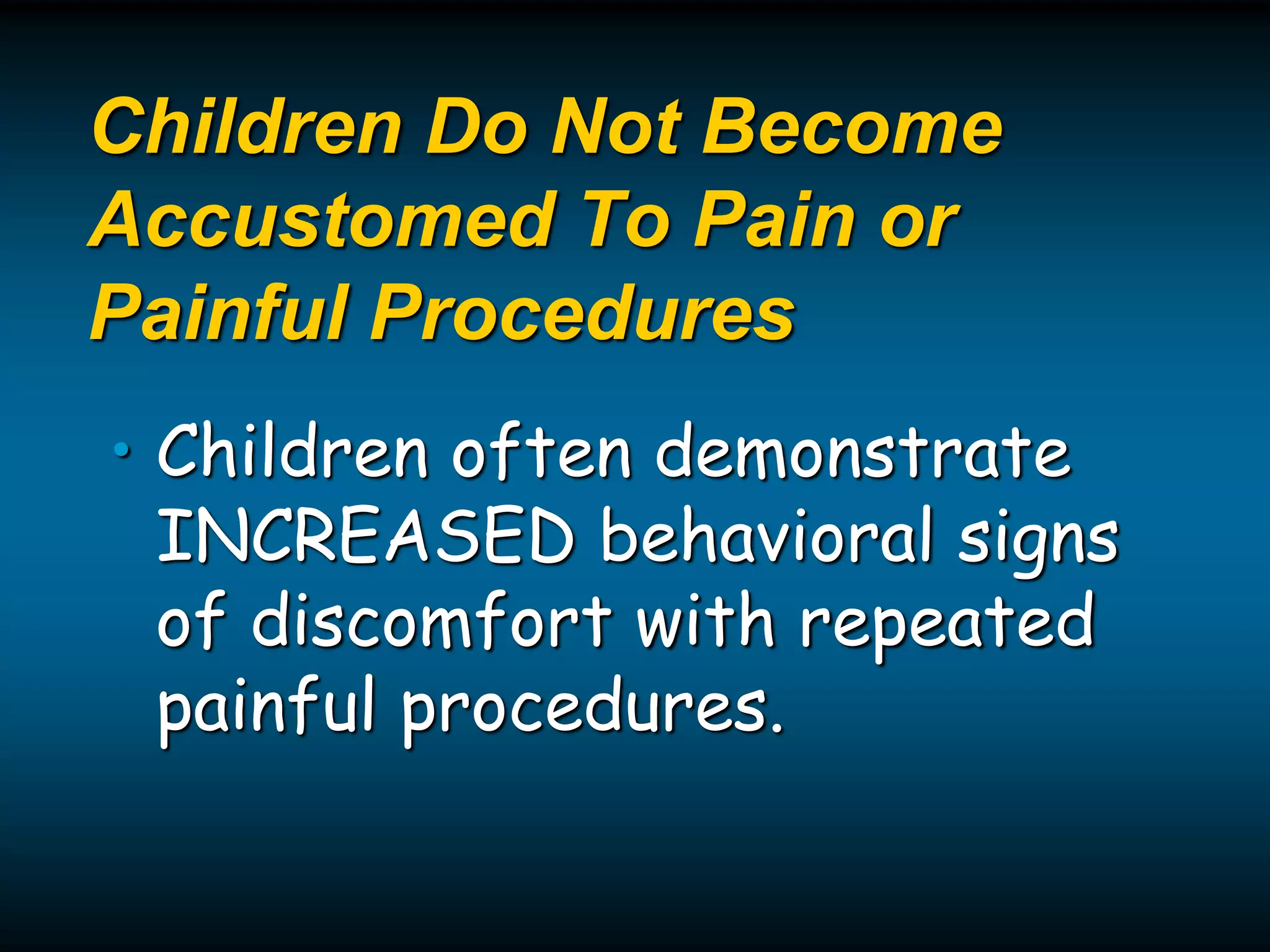 Children Do Not Become Accustomed To Pain or Painful Procedures

• Children often demonstrate INCREASED behavioral signs of discomfort with repeated painful procedures.